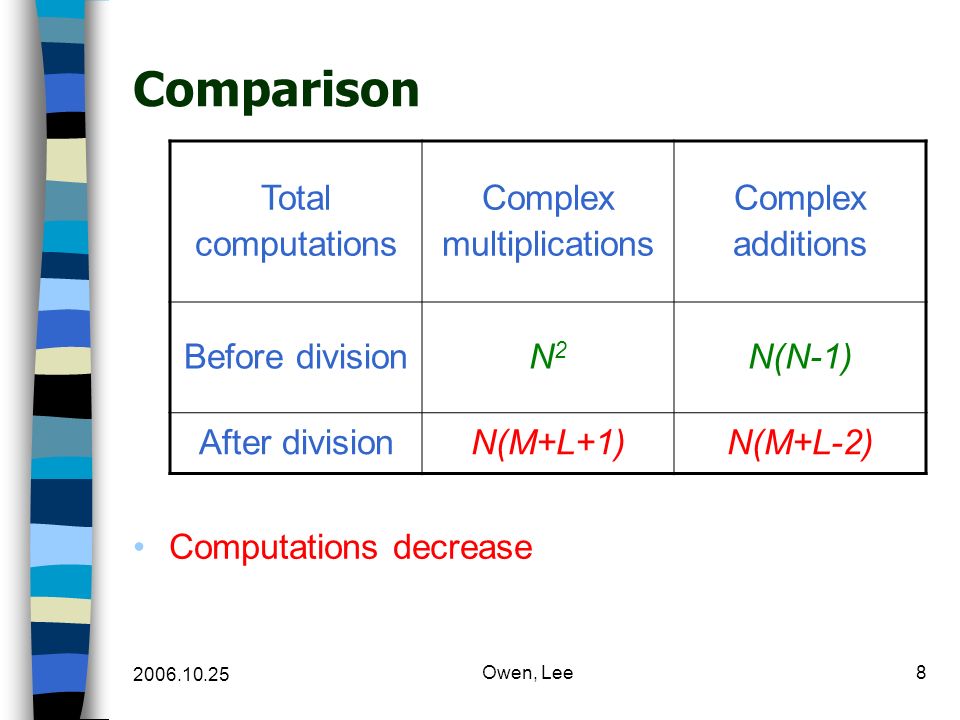 Comparison

| Total computations | Complex multiplications | Complex additions |
|---|---|---|
| Before division | $N^2$ | $N(N-1)$ |
| After division | $N(M+L+1)$ | $N(M+L-2)$ |

• Computations decrease

2006.10.25

Owen, Lee

8